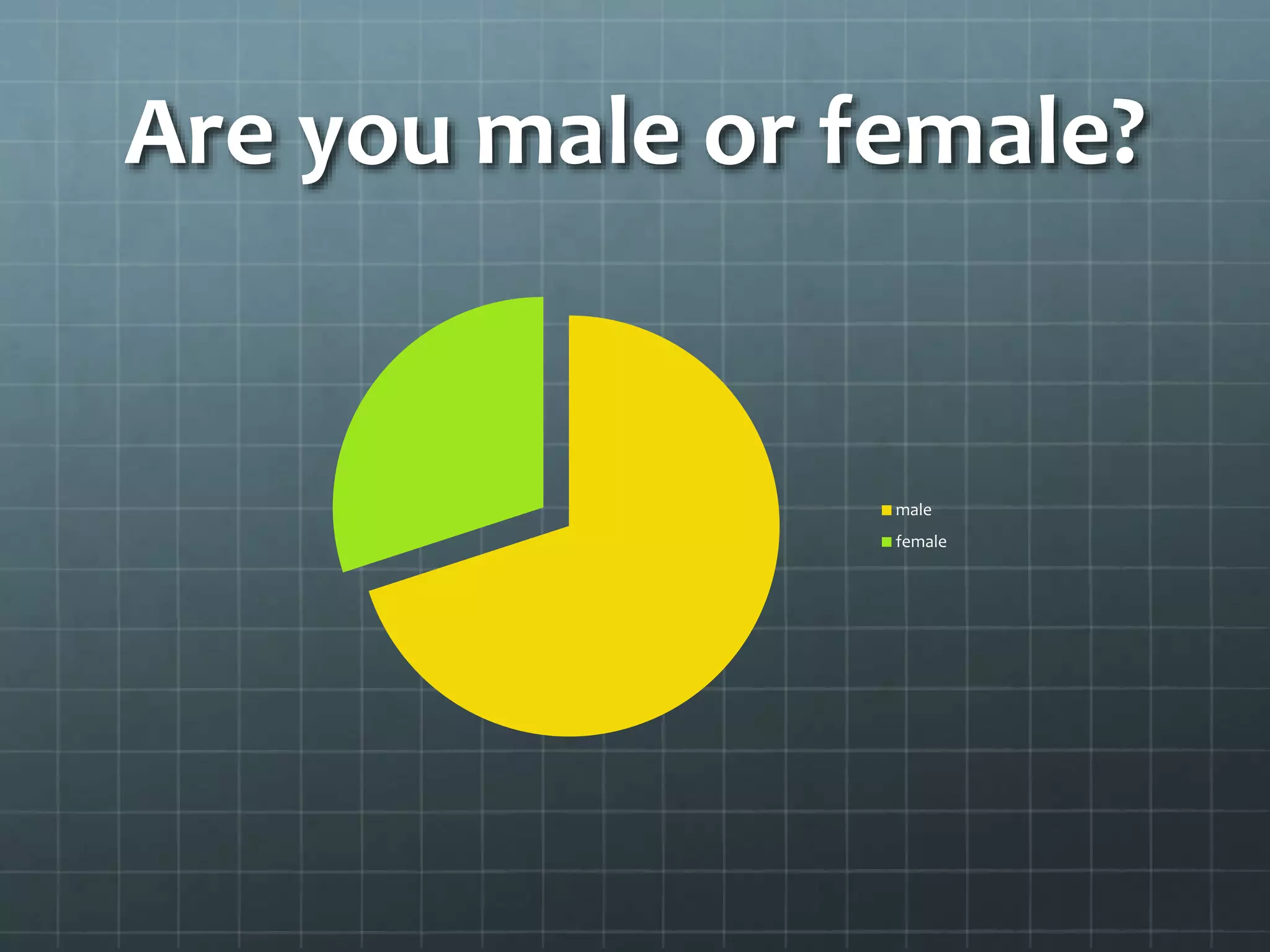 Are you male or female?

male
female